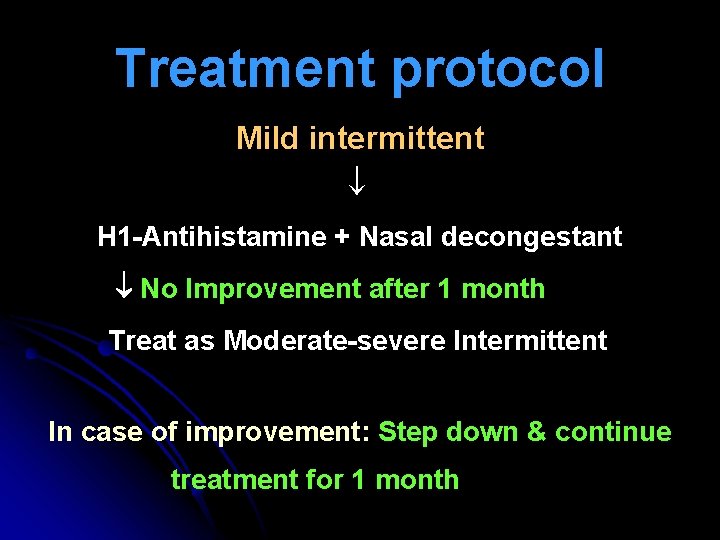 Treatment protocol

Mild intermittent

↓

H1-Antihistamine + Nasal decongestant

↓ No Improvement after 1 month

Treat as Moderate-severe Intermittent

In case of improvement: Step down & continue treatment for 1 month